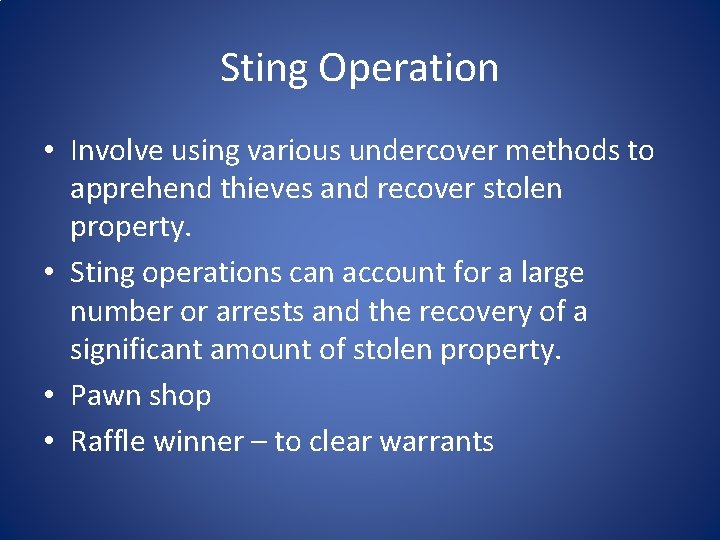 Sting Operation

• Involve using various undercover methods to apprehend thieves and recover stolen property.
• Sting operations can account for a large number or arrests and the recovery of a significant amount of stolen property.
• Pawn shop
• Raffle winner – to clear warrants